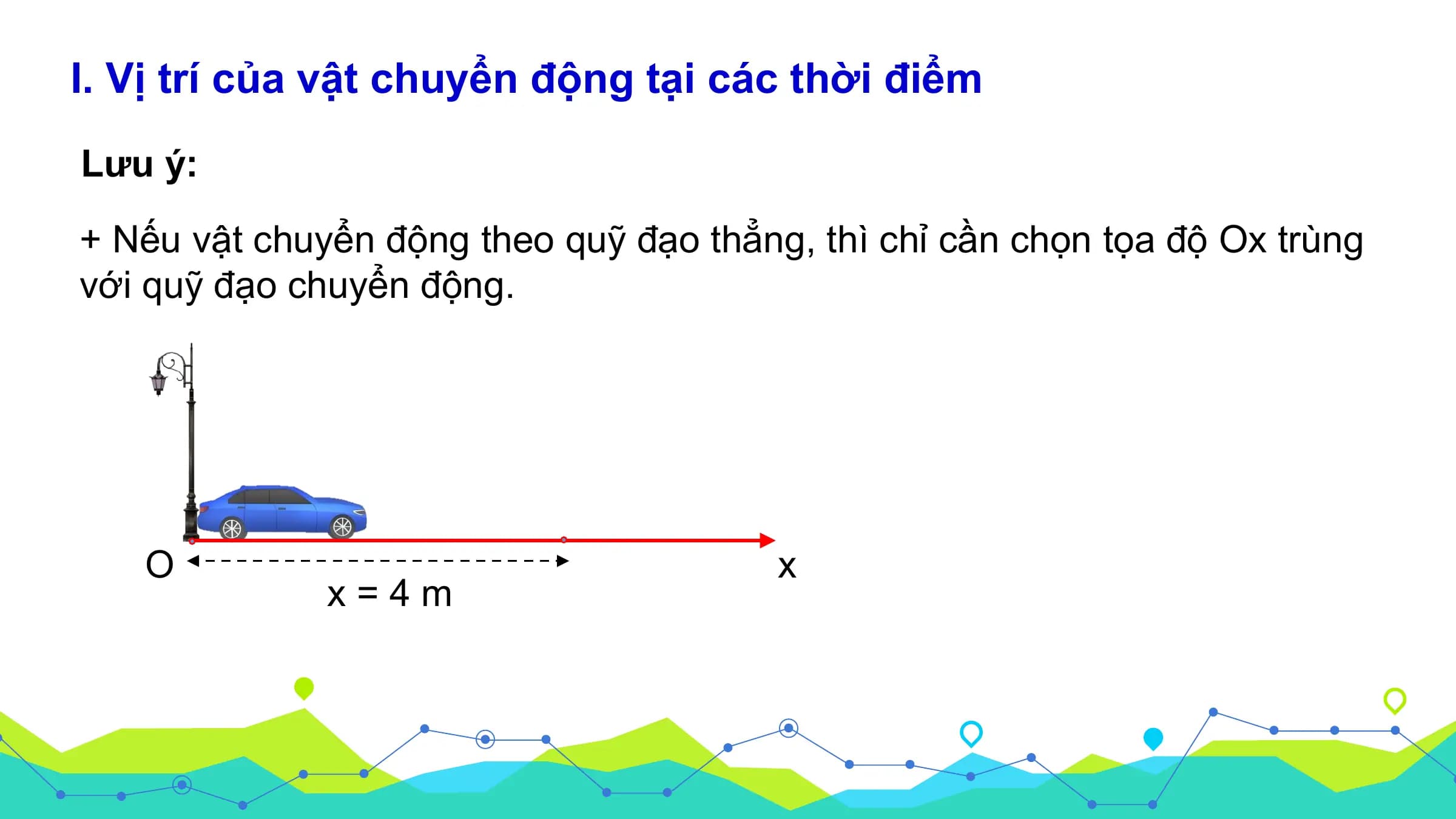 I. Vị trí của vật chuyển động tại các thời điểm

Lưu ý:

+ Nếu vật chuyển động theo quỹ đạo thẳng, thì chỉ cần chọn tọa độ Ox trùng với quỹ đạo chuyển động.

O

x

x = 4 m